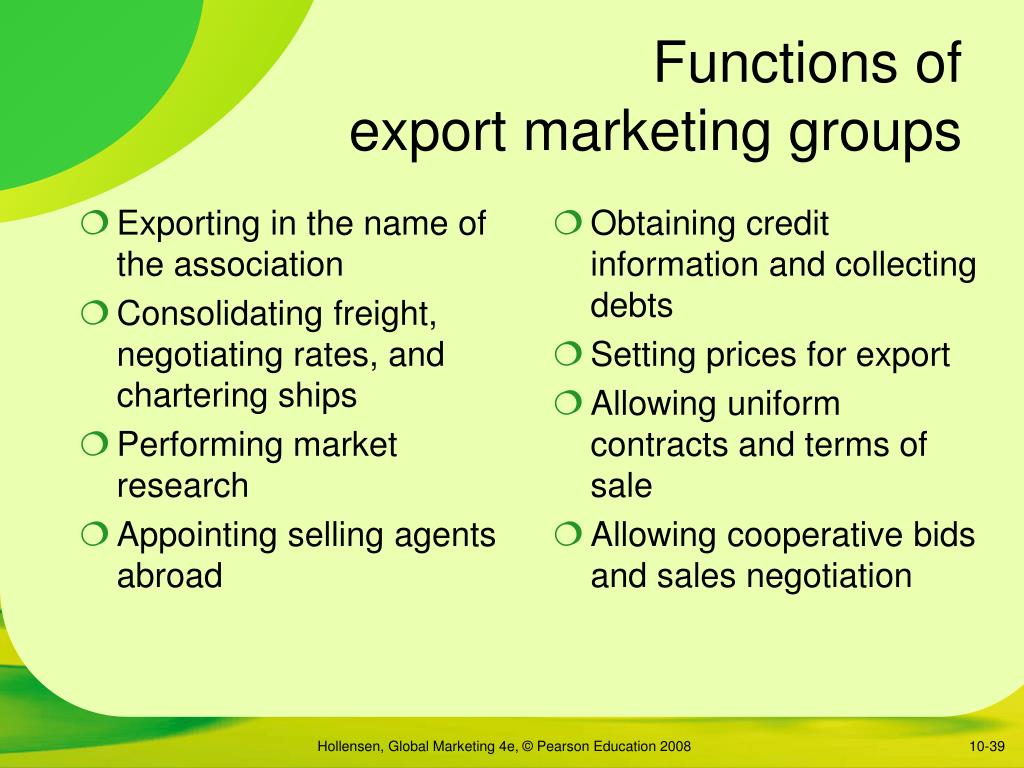 Functions of export marketing groups

❍ Exporting in the name of the association
❍ Consolidating freight, negotiating rates, and chartering ships
❍ Performing market research
❍ Appointing selling agents abroad

❍ Obtaining credit information and collecting debts
❍ Setting prices for export
❍ Allowing uniform contracts and terms of sale
❍ Allowing cooperative bids and sales negotiation

Hollensen, Global Marketing 4e, © Pearson Education 2008

10-39